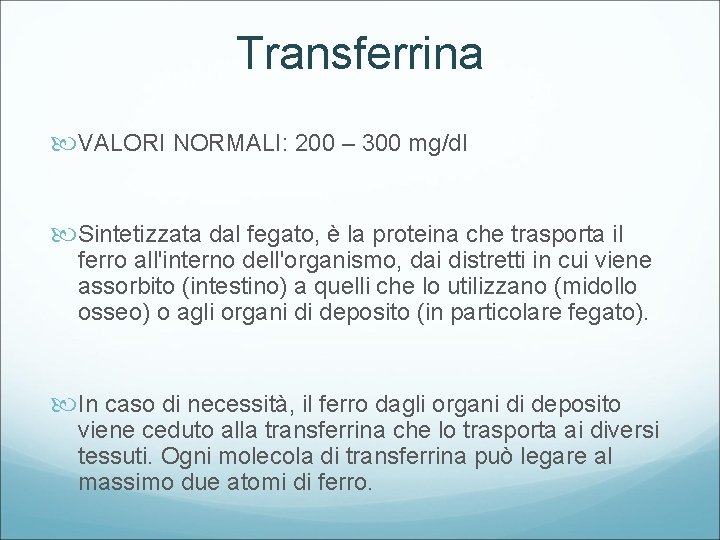 Transferrina

VALORI NORMALI: 200 – 300 mg/dl

Sintetizzata dal fegato, è la proteina che trasporta il ferro all'interno dell'organismo, dai distretti in cui viene assorbito (intestino) a quelli che lo utilizzano (midollo osseo) o agli organi di deposito (in particolare fegato).

In caso di necessità, il ferro dagli organi di deposito viene ceduto alla transferrina che lo trasporta ai diversi tessuti. Ogni molecola di transferrina può legare al massimo due atomi di ferro.